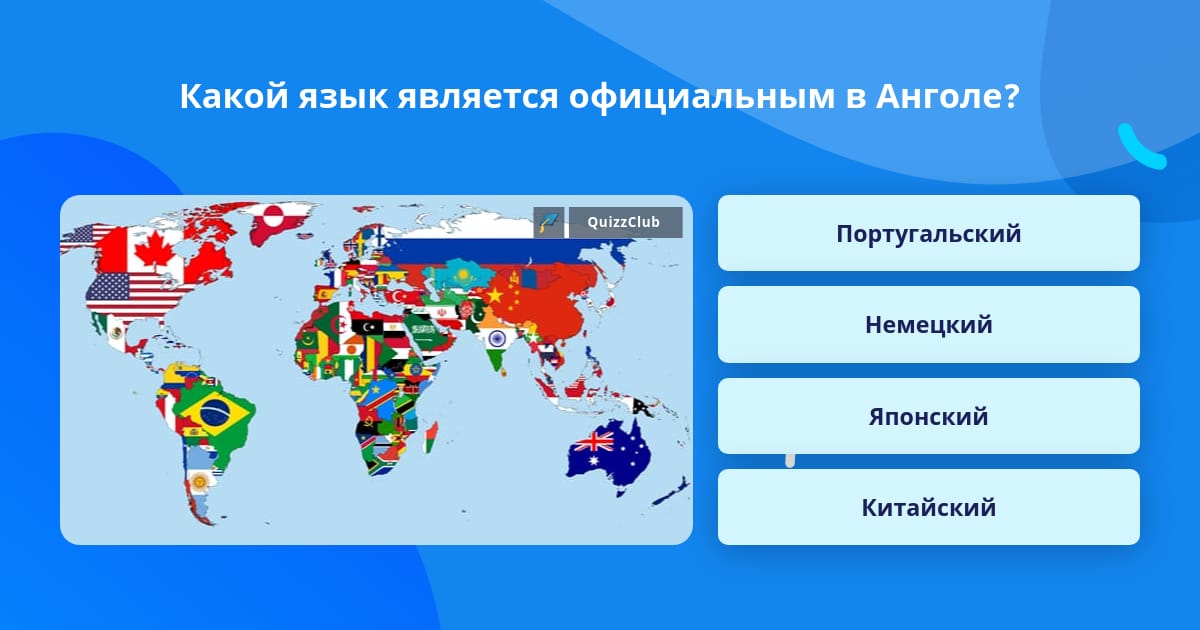 Какой язык является официальным в Анголе?

QuizzClub

Португальский

Немецкий

Японский

Китайский